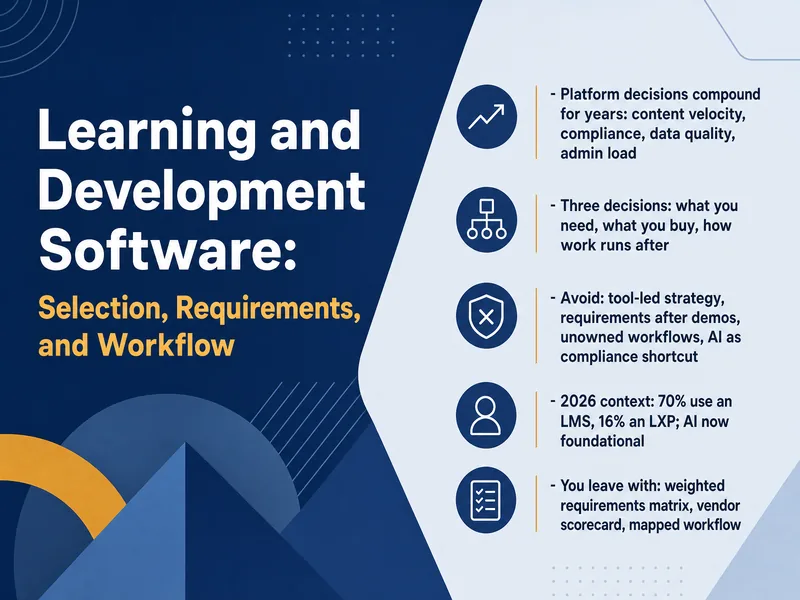 Learning and Development Software:

Selection, Requirements, and Workflow

- Platform decisions compound for years: content velocity, compliance, data quality, admin load

- Three decisions: what you need, what you buy, how work runs after

- Avoid: tool-led strategy, requirements after demos, unowned workflows, AI as compliance shortcut

- 2026 context: 70% use an LMS, 16% an LXP; AI now foundational

- You leave with: weighted requirements matrix, vendor scorecard, mapped workflow